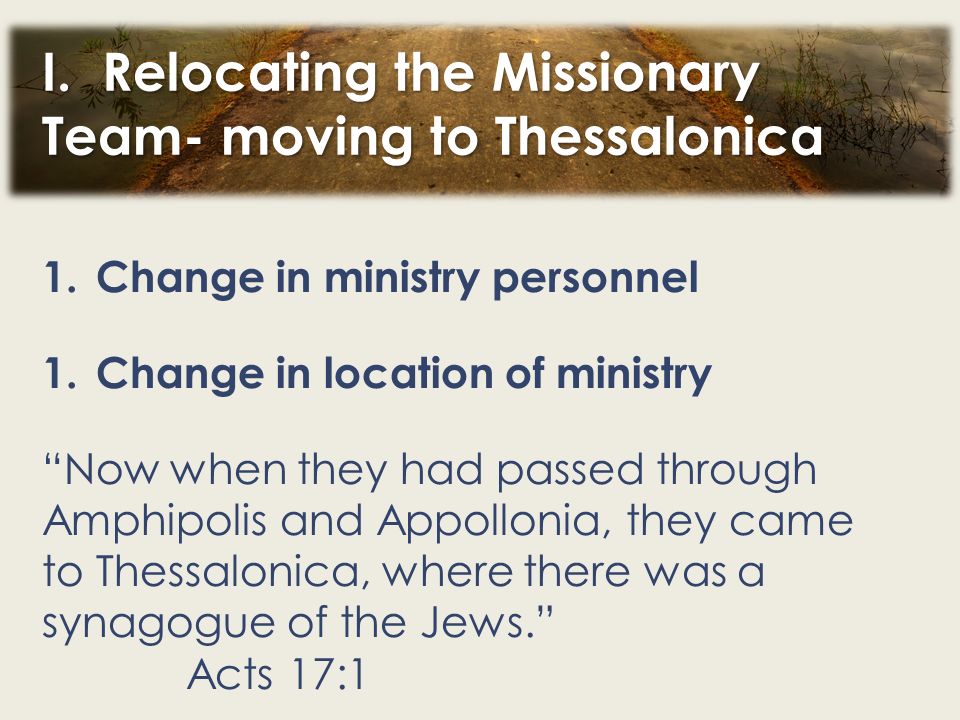 I. Relocating the Missionary Team- moving to Thessalonica

1. Change in ministry personnel

1. Change in location of ministry

“Now when they had passed through Amphipolis and Appollonia, they came to Thessalonica, where there was a synagogue of the Jews.”
Acts 17:1